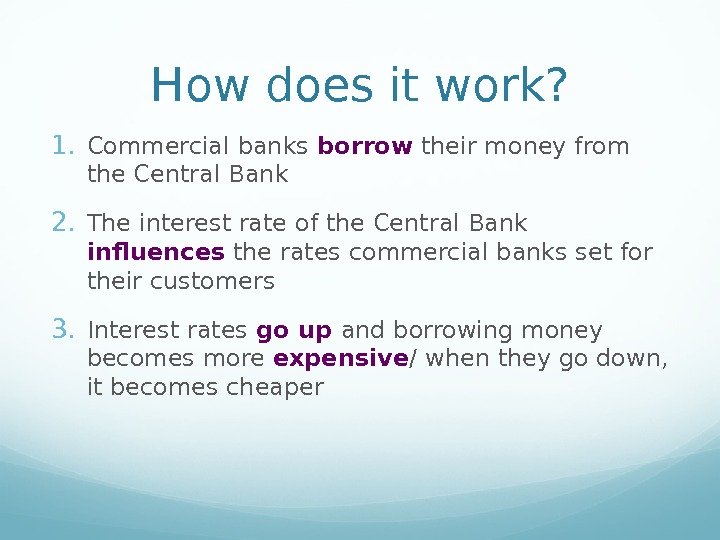 How does it work?

1. Commercial banks borrow their money from the Central Bank

2. The interest rate of the Central Bank influences the rates commercial banks set for their customers

3. Interest rates go up and borrowing money becomes more expensive/ when they go down, it becomes cheaper